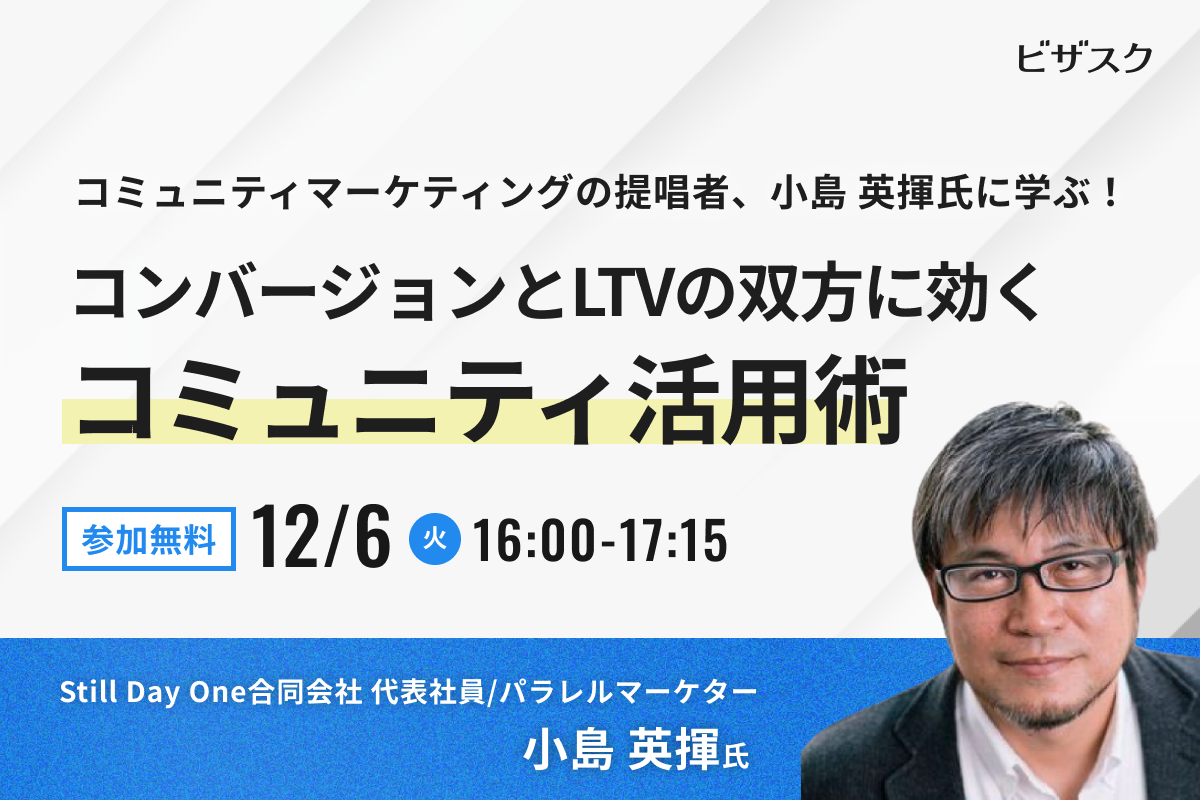 ビザスク

コミュニティマーケティングの提唱者、小島 英揮氏に学ぶ！

コンバージョンとLTVの双方に効く

コミュニティ活用術

参加無料 12/6 火 16:00-17:15

Still Day One合同会社 代表社員/パラレルマーケター

小島 英揮氏